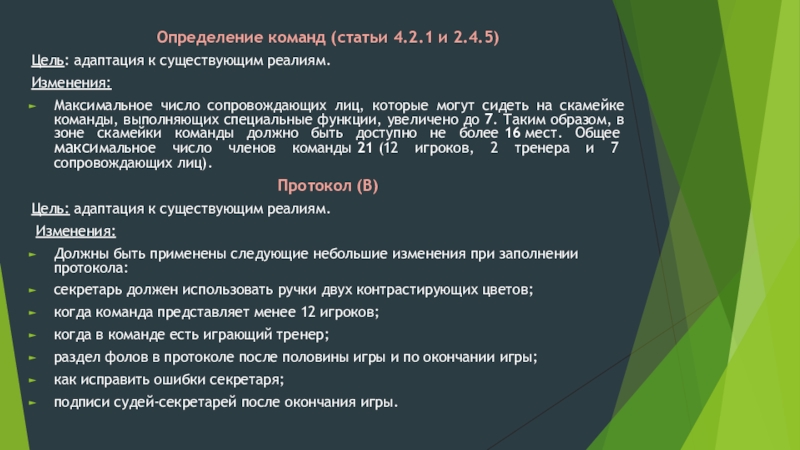 Определение команд (статьи 4.2.1 и 2.4.5)

Цель: адаптация к существующим реалиям.

Изменения:

Максимальное число сопровождающих лиц, которые могут сидеть на скамейке команды, выполняющих специальные функции, увеличено до 7. Таким образом, в зоне скамейки команды должно быть доступно не более 16 мест. Общее максимальное число членов команды 21 (12 игроков, 2 тренера и 7 сопровождающих лиц).

Протокол (В)

Цель: адаптация к существующим реалиям.

Изменения:

Должны быть применены следующие небольшие изменения при заполнении протокола:

секретарь должен использовать ручки двух контрастирующих цветов;

когда команда представляет менее 12 игроков;

когда в команде есть играющий тренер;

раздел фолов в протоколе после половины игры и по окончании игры;

как исправить ошибки секретаря;

подписи судей-секретарей после окончания игры.